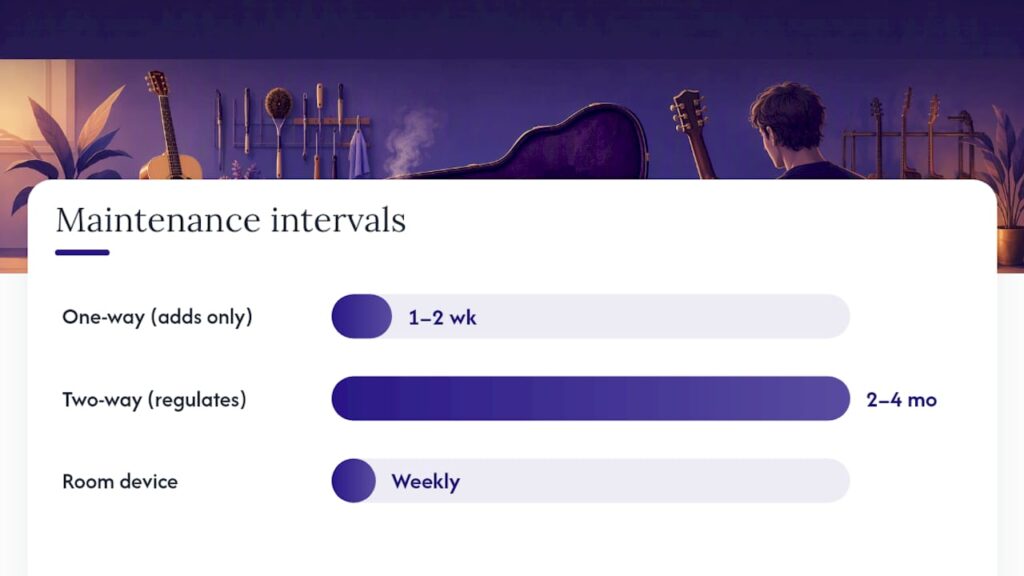 Maintenance intervals

One-way (adds only)
1–2 wk

Two-way (regulates)
2–4 mo

Room device
Weekly